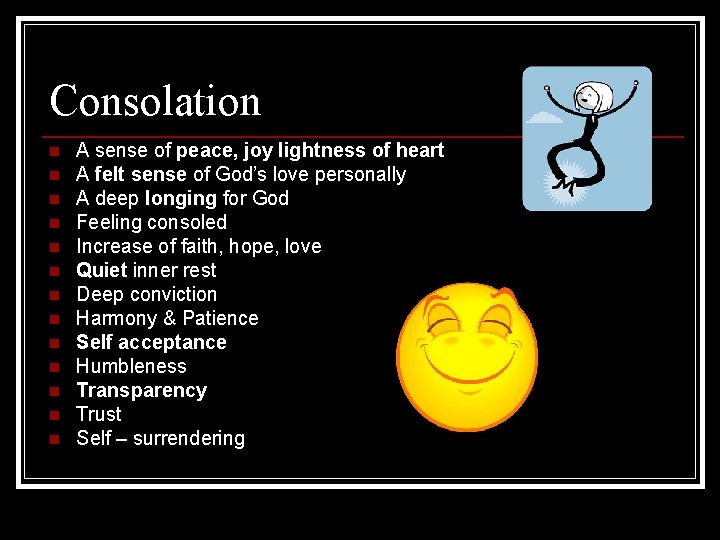 Consolation

- A sense of peace, joy lightness of heart
- A felt sense of God's love personally
- A deep longing for God
- Feeling consoled
- Increase of faith, hope, love
- Quiet inner rest
- Deep conviction
- Harmony & Patience
- Self acceptance
- Humbleness
- Transparency
- Trust
- Self – surrendering